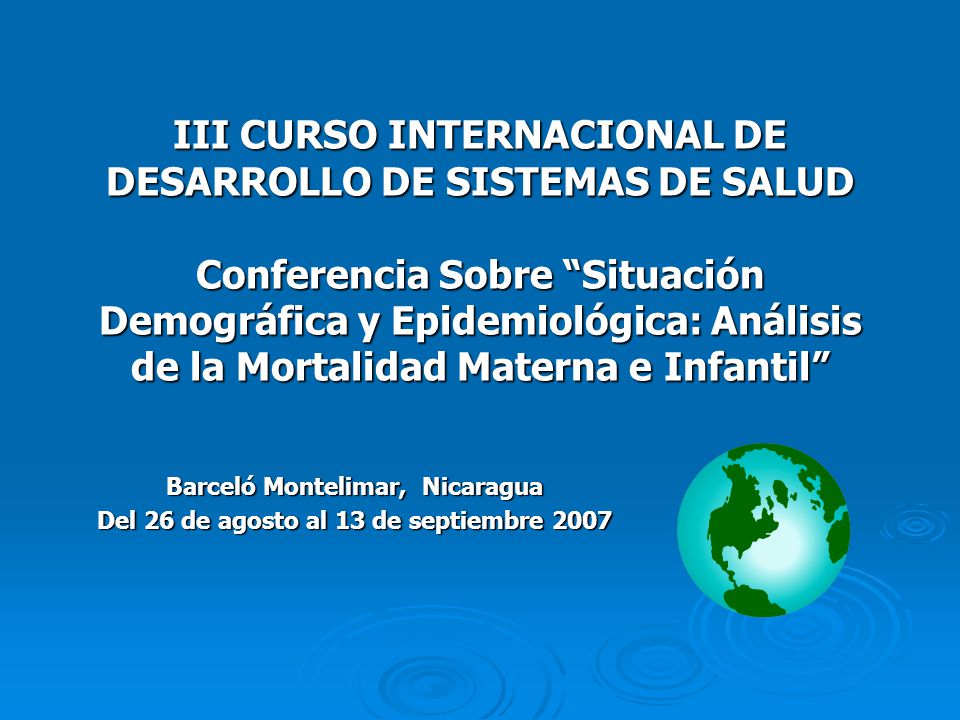 III CURSO INTERNACIONAL DE DESARROLLO DE SISTEMAS DE SALUD

Conferencia Sobre “Situación Demográfica y Epidemiológica: Análisis de la Mortalidad Materna e Infantil”

Barceló Montelimar, Nicaragua
Del 26 de agosto al 13 de septiembre 2007